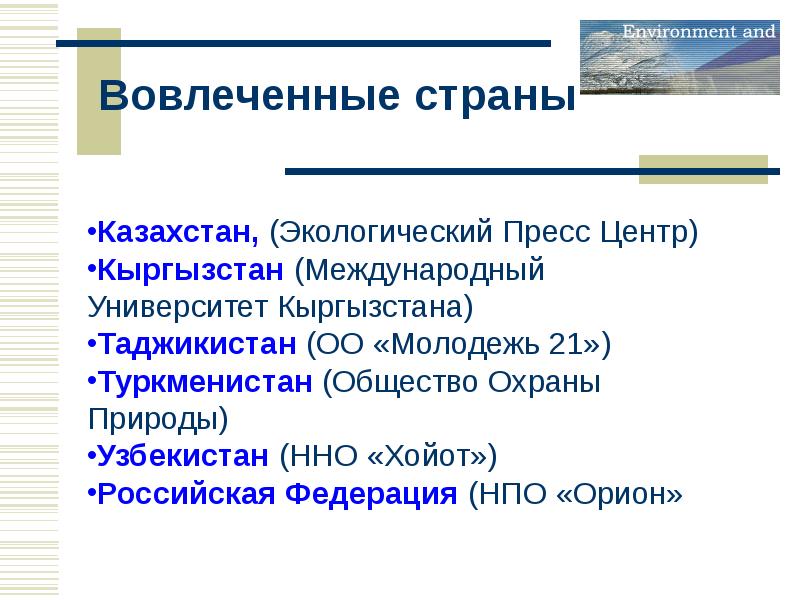 Environment and

Вовлеченные страны

•Казахстан, (Экологический Пресс Центр)
•Кыргызстан (Международный Университет Кыргызстана)
•Таджикистан (ОО «Молодежь 21»)
•Туркменистан (Общество Охраны Природы)
•Узбекистан (ННО «Хойот»)
•Российская Федерация (НПО «Орион»